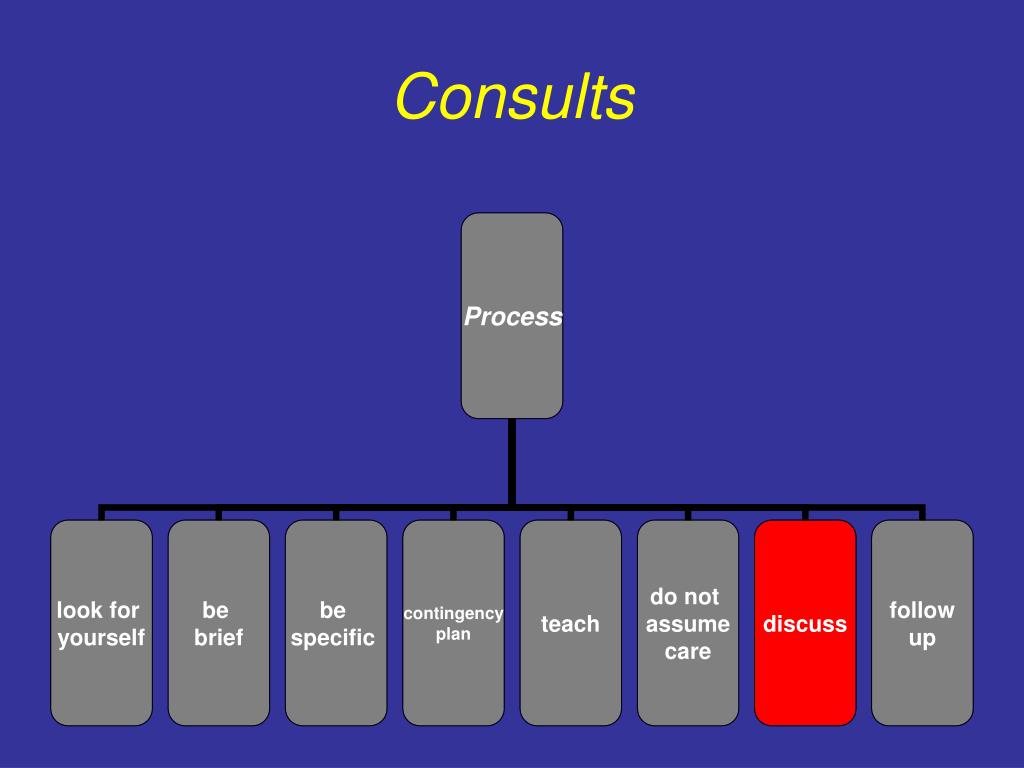 Consults

Process

look for yourself

be brief

be specific

contingency plan

teach

do not assume care

discuss

follow up